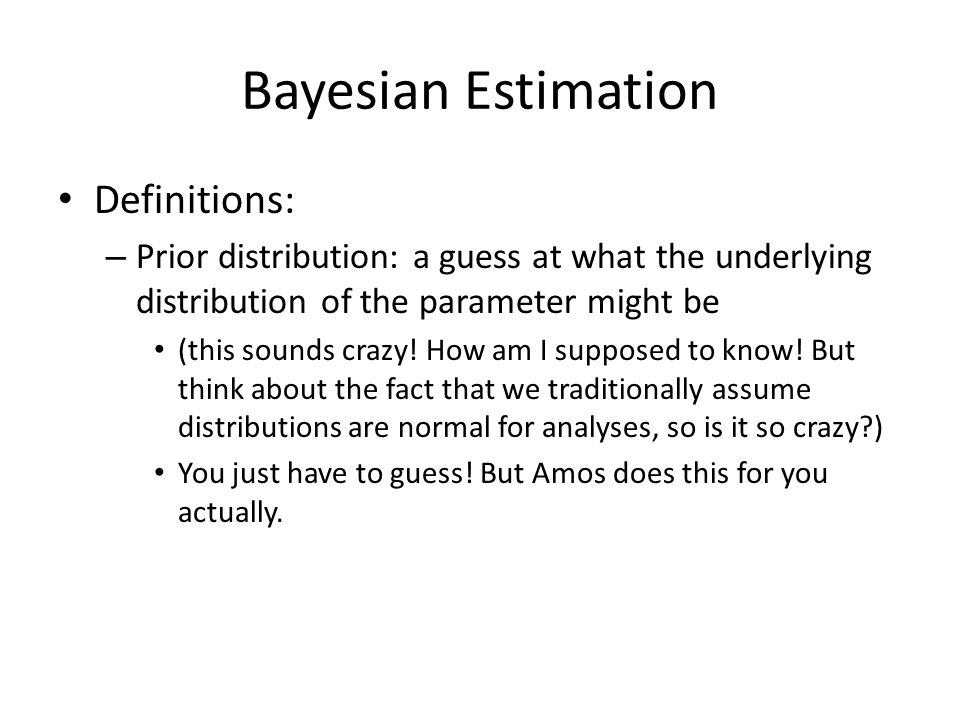 Bayesian Estimation

• Definitions:

– Prior distribution: a guess at what the underlying distribution of the parameter might be

• (this sounds crazy! How am I supposed to know! But think about the fact that we traditionally assume distributions are normal for analyses, so is it so crazy?)

• You just have to guess! But Amos does this for you actually.